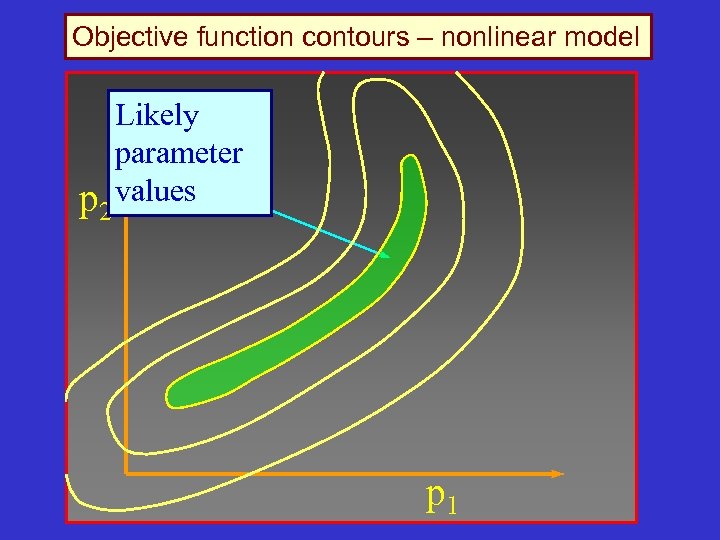 Objective function contours – nonlinear model

Likely parameter values

$p_2$

$p_1$